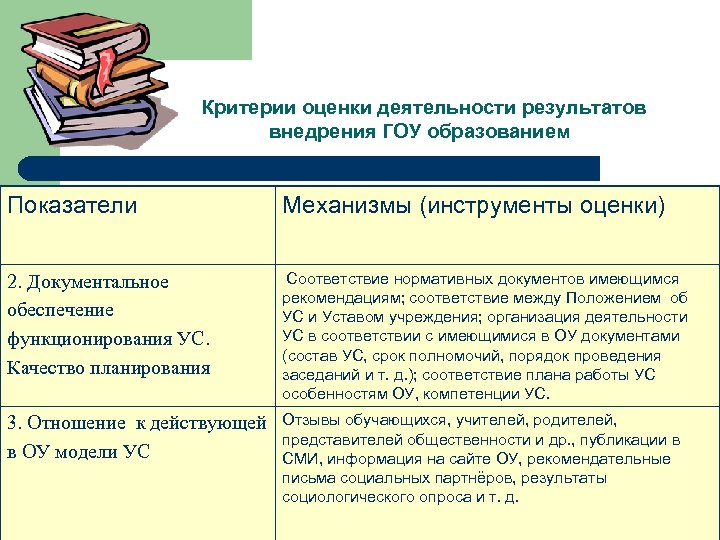 Критерии оценки деятельности результатов внедрения ГОУ образованием

| Показатели | Механизмы (инструменты оценки) |
|---|---|
| 2. Документальное обеспечение функционирования УС. Качество планирования | Соответствие нормативных документов имеющимся рекомендациям; соответствие между Положением об УС и Уставом учреждения; организация деятельности УС в соответствии с имеющимися в ОУ документами (состав УС, срок полномочий, порядок проведения заседаний и т. д.); соответствие плана работы УС особенностям ОУ, компетенции УС. |
| 3. Отношение к действующей в ОУ модели УС | Отзывы обучающихся, учителей, родителей, представителей общественности и др., публикации в СМИ, информация на сайте ОУ, рекомендательные письма социальных партнёров, результаты социологического опроса и т. д. |